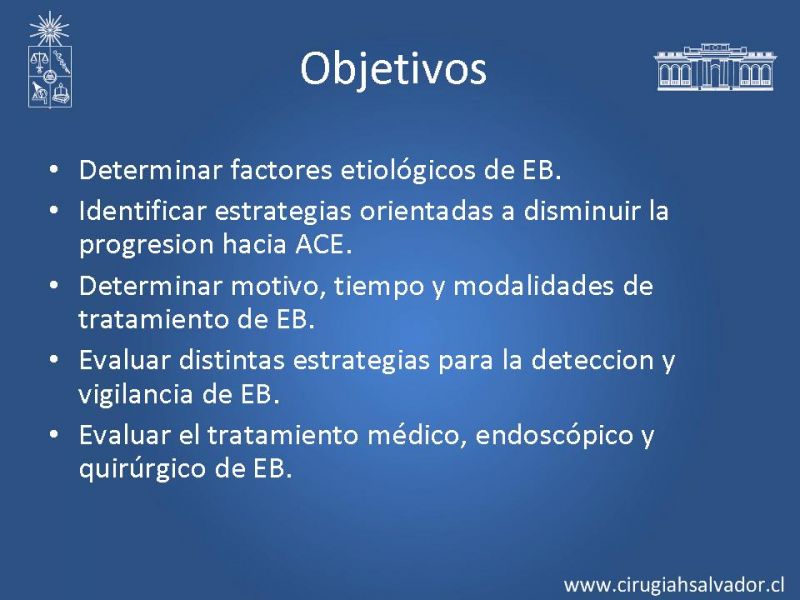 Objetivos

• Determinar factores etiológicos de EB.
• Identificar estrategias orientadas a disminuir la progresion hacia ACE.
• Determinar motivo, tiempo y modalidades de tratamiento de EB.
• Evaluar distintas estrategias para la deteccion y vigilancia de EB.
• Evaluar el tratamiento médico, endoscópico y quirúrgico de EB.

www.cirugiahsalvador.cl